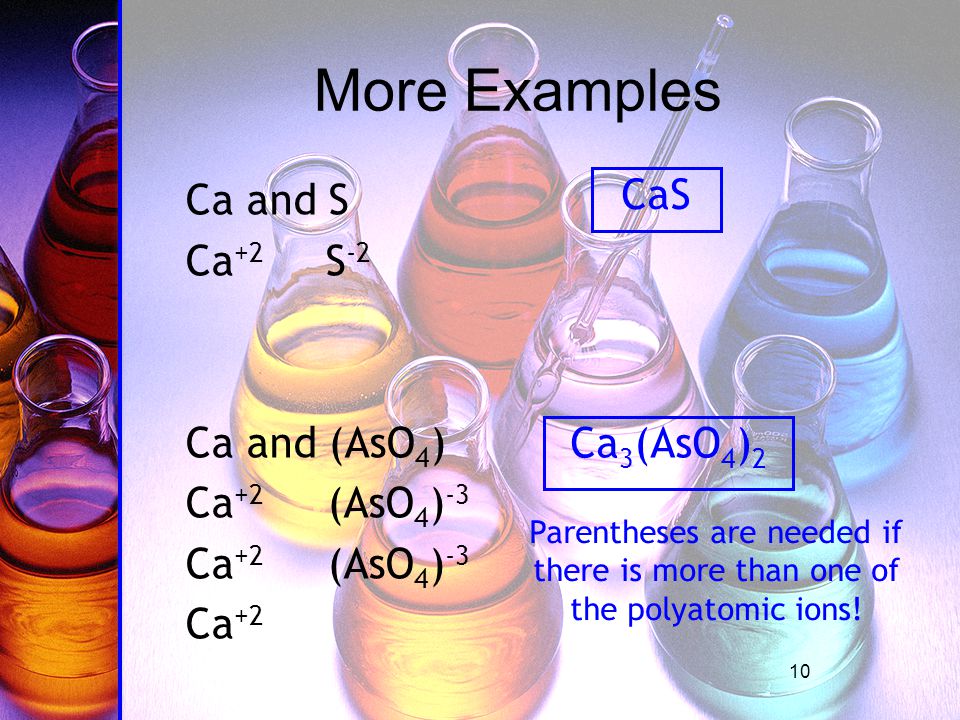 More Examples

Ca and S

$Ca^{+2}$ $S^{-2}$

CaS

Ca and $(AsO_4)$

$Ca^{+2}$ $(AsO_4)^{-3}$

$Ca^{+2}$ $(AsO_4)^{-3}$

$Ca^{+2}$

$Ca_3(AsO_4)_2$

Parentheses are needed if there is more than one of the polyatomic ions!

10